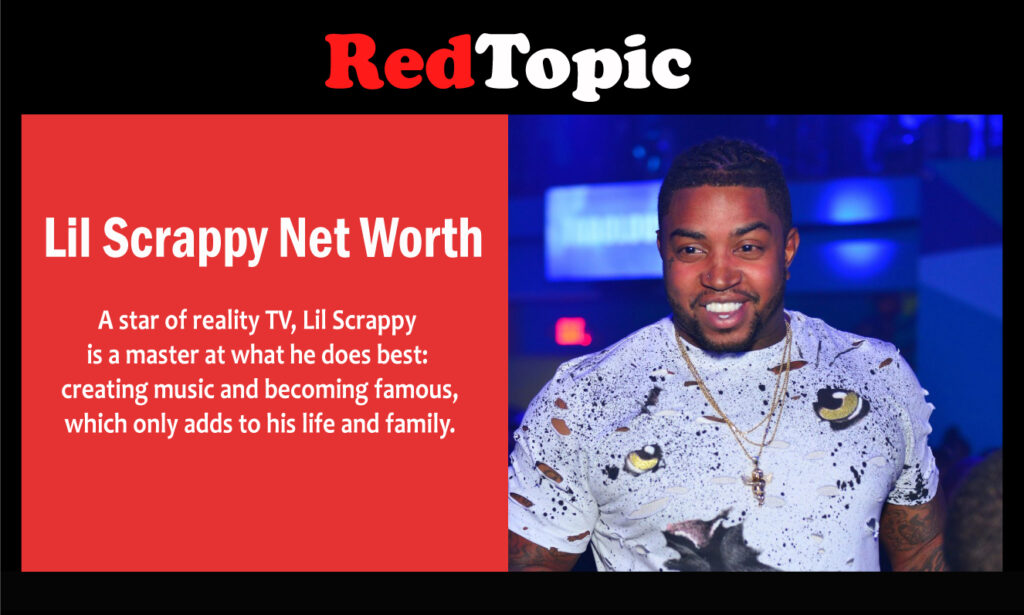 RedTopic

Lil Scrappy Net Worth

A star of reality TV, Lil Scrappy is a master at what he does best: creating music and becoming famous, which only adds to his life and family.